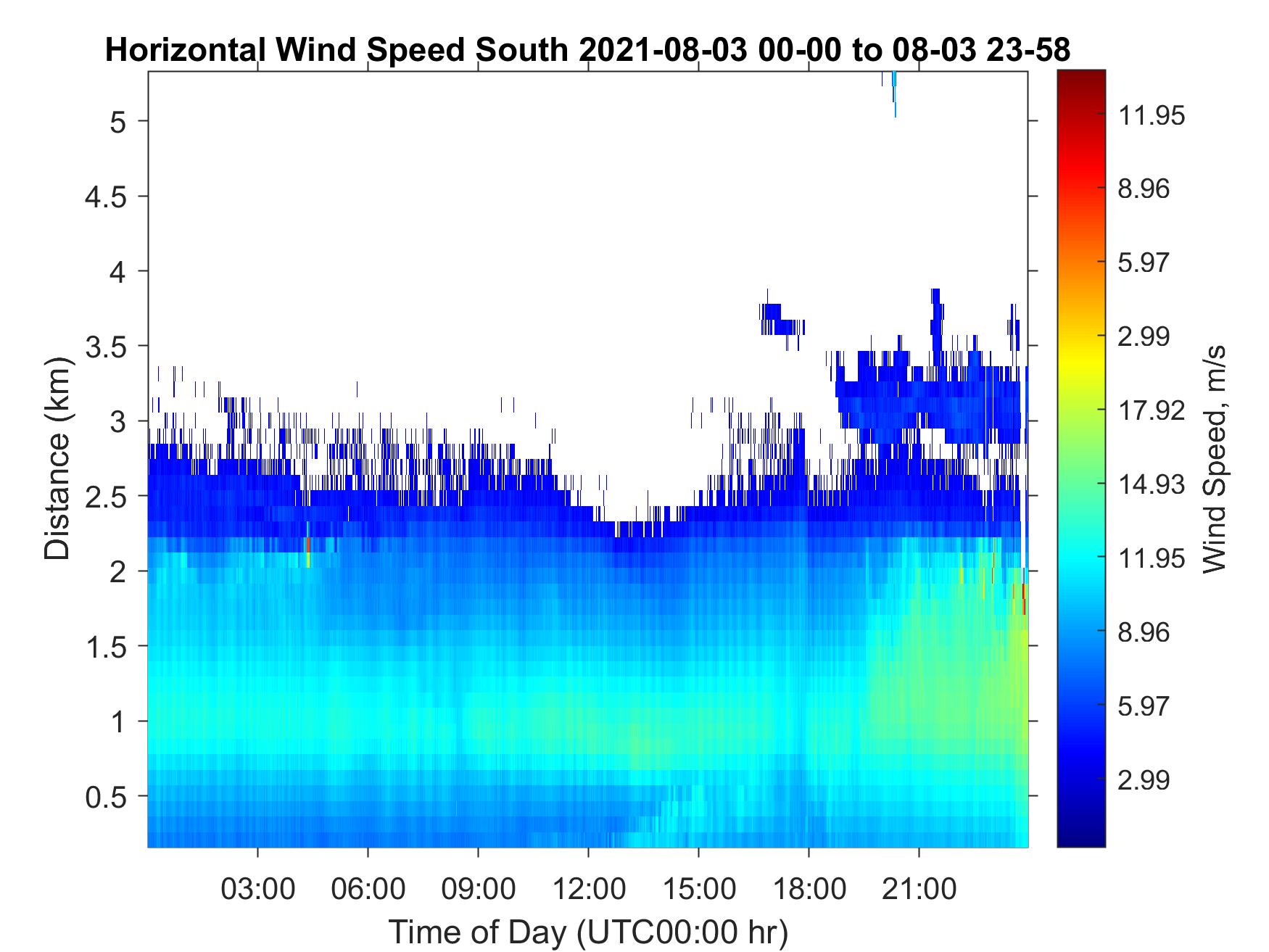 Horizontal Wind Speed South 2021-08-03 00-00 to 08-03 23-58

Distance (km)

5
4.5
4
3.5
3
2.5
2
1.5
1
0.5

03:00 06:00 09:00 12:00 15:00 18:00 21:00

Time of Day (UTC00:00 hr)

11.95
8.96
5.97
2.99
17.92
14.93
11.95
8.96
5.97
2.99

Wind Speed, m/s